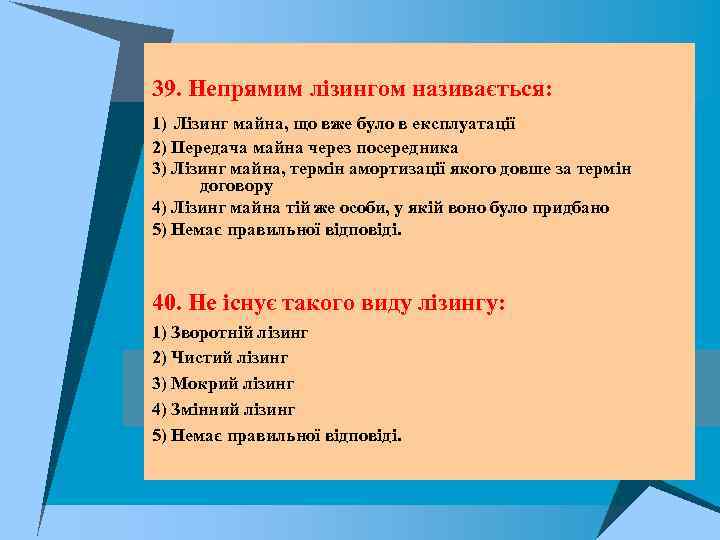 39. Непрямим лізингом називається:

1) Лізинг майна, що вже було в експлуатації

2) Передача майна через посередника

3) Лізинг майна, термін амортизації якого довше за термін договору

4) Лізинг майна тій же особи, у якій воно було придбано

5) Немає правильної відповіді.

40. Не існує такого виду лізингу:

1) Зворотній лізинг

2) Чистий лізинг

3) Мокрий лізинг

4) Змінний лізинг

5) Немає правильної відповіді.